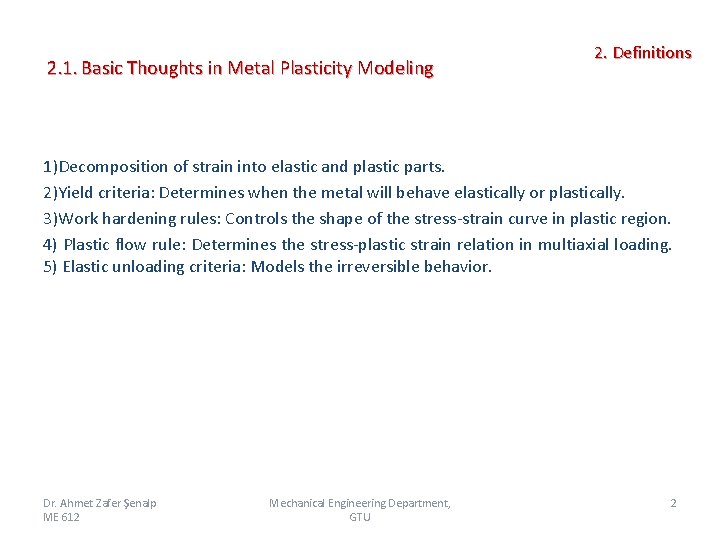 2. Definitions

2.1. Basic Thoughts in Metal Plasticity Modeling

1)Decomposition of strain into elastic and plastic parts.
2)Yield criteria: Determines when the metal will behave elastically or plastically.
3)Work hardening rules: Controls the shape of the stress-strain curve in plastic region.
4) Plastic flow rule: Determines the stress-plastic strain relation in multiaxial loading.
5) Elastic unloading criteria: Models the irreversible behavior.

Dr. Ahmet Zafer Şenalp ME 612

Mechanical Engineering Department, GTU

2